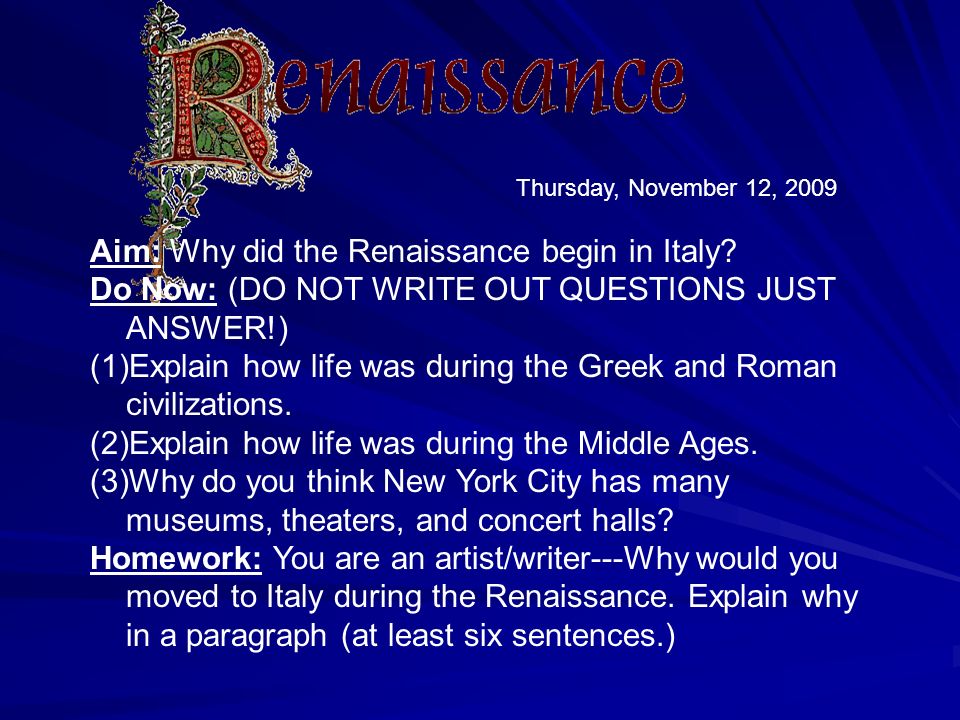 Renaissance

Thursday, November 12, 2009

Aim: Why did the Renaissance begin in Italy?
Do Now: (DO NOT WRITE OUT QUESTIONS JUST ANSWER!)
(1)Explain how life was during the Greek and Roman civilizations.
(2)Explain how life was during the Middle Ages.
(3)Why do you think New York City has many museums, theaters, and concert halls?
Homework: You are an artist/writer---Why would you moved to Italy during the Renaissance. Explain why in a paragraph (at least six sentences.)